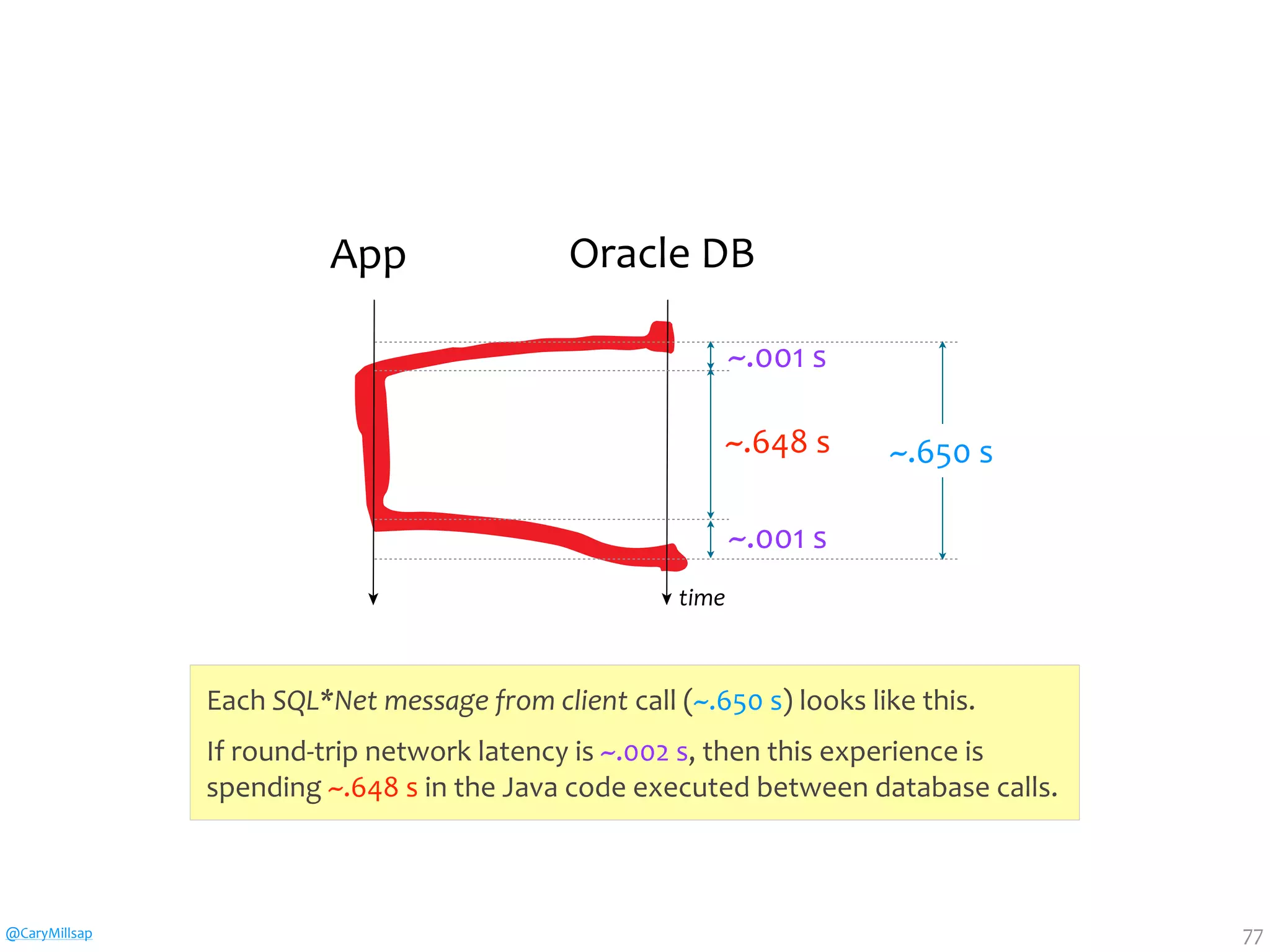 App

Oracle DB

~.001 s

~.648 s

~.650 s

~.001 s

time

Each SQL*Net message from client call (~.650 s) looks like this.

If round-trip network latency is ~.002 s, then this experience is spending ~.648 s in the Java code executed between database calls.

@CaryMillsap

77